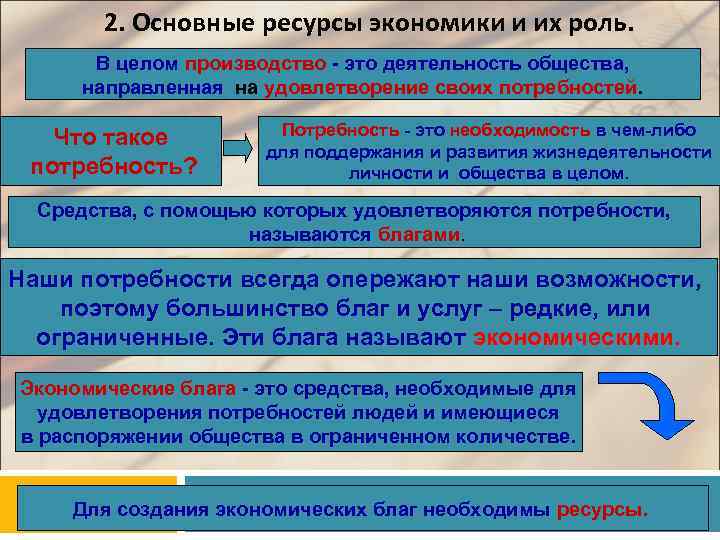 2. Основные ресурсы экономики и их роль.

В целом производство - это деятельность общества, направленная на удовлетворение своих потребностей.

Что такое потребность?

Потребность - это необходимость в чем-либо для поддержания и развития жизнедеятельности личности и общества в целом.

Средства, с помощью которых удовлетворяются потребности, называются благами.

Наши потребности всегда опережают наши возможности, поэтому большинство благ и услуг – редкие, или ограниченные. Эти блага называют экономическими.

Экономические блага - это средства, необходимые для удовлетворения потребностей людей и имеющиеся в распоряжении общества в ограниченном количестве.

Для создания экономических благ необходимы ресурсы.